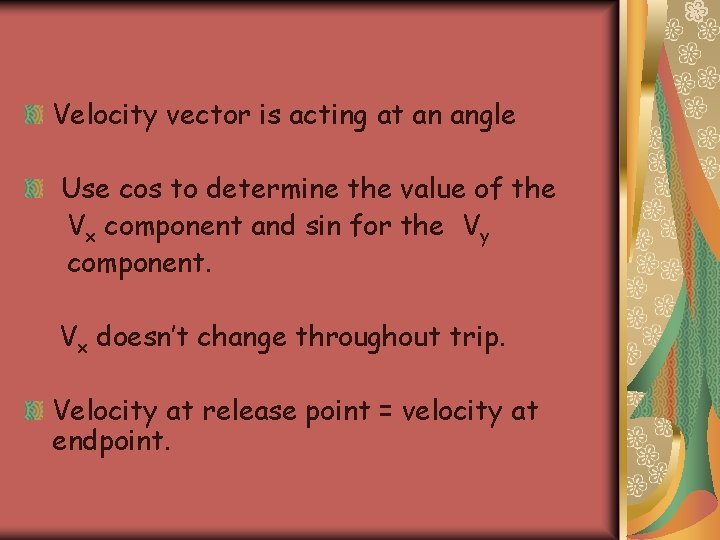 Velocity vector is acting at an angle

Use cos to determine the value of the $V_x$ component and sin for the $V_y$ component.

$V_x$ doesn't change throughout trip.

Velocity at release point = velocity at endpoint.